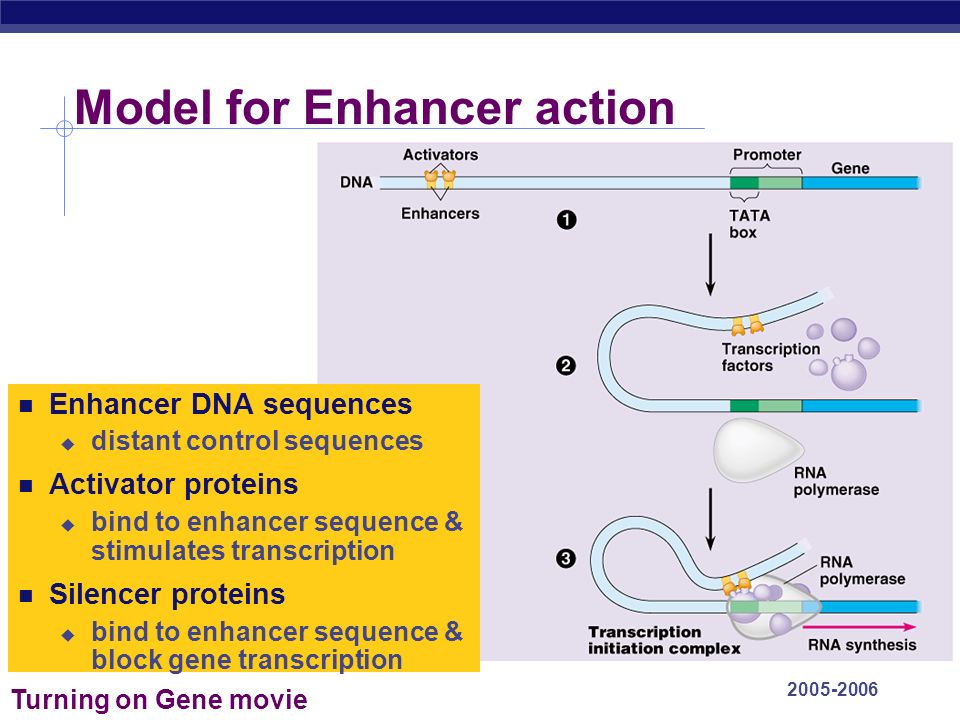 Model for Enhancer action

Activators
DNA
Enhancers
Promoter
Gene
TATA box
1
2
Transcription factors
RNA polymerase
3
RNA polymerase
Transcription initiation complex
RNA synthesis

- Enhancer DNA sequences
  - distant control sequences
- Activator proteins
  - bind to enhancer sequence & stimulates transcription
- Silencer proteins
  - bind to enhancer sequence & block gene transcription

Turning on Gene movie

2005-2006